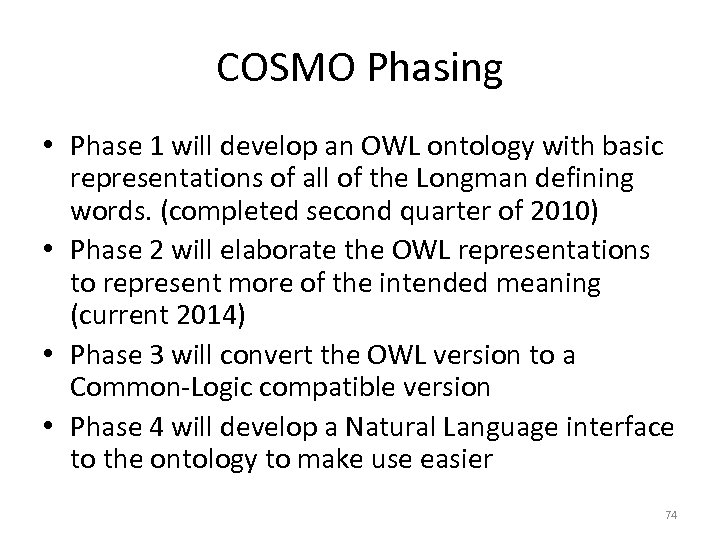 COSMO Phasing

• Phase 1 will develop an OWL ontology with basic representations of all of the Longman defining words. (completed second quarter of 2010)
• Phase 2 will elaborate the OWL representations to represent more of the intended meaning (current 2014)
• Phase 3 will convert the OWL version to a Common-Logic compatible version
• Phase 4 will develop a Natural Language interface to the ontology to make use easier

74